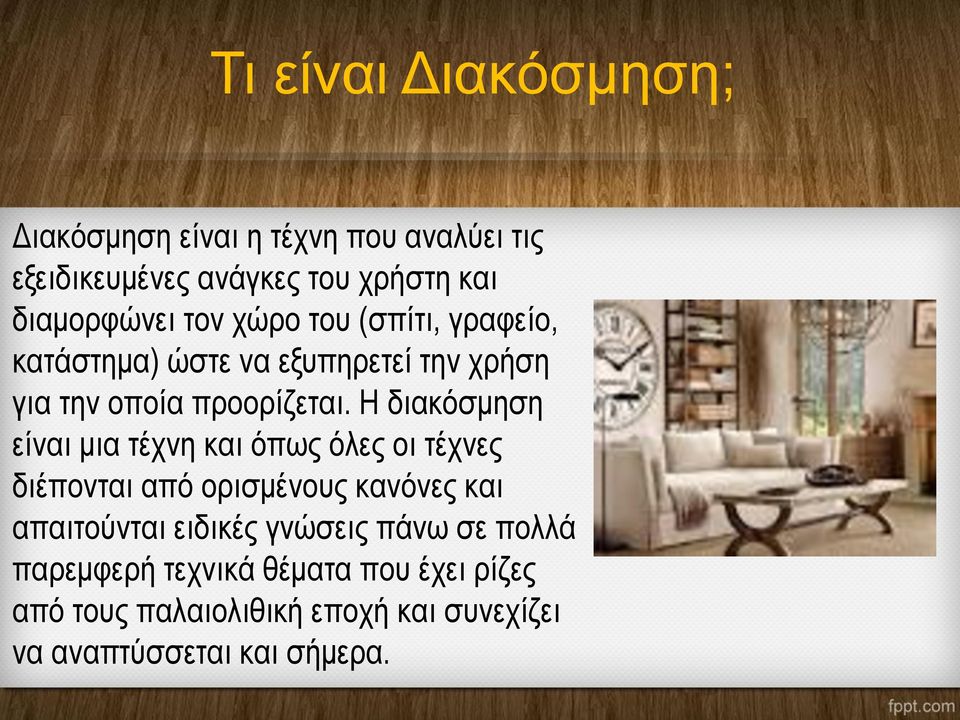 Τι είναι Διακόσμηση;

Διακόσμηση είναι η τέχνη που αναλύει τις εξειδικευμένες ανάγκες του χρήστη και διαμορφώνει τον χώρο του (σπίτι, γραφείο, κατάστημα) ώστε να εξυπηρετεί την χρήση για την οποία προορίζεται. Η διακόσμηση είναι μια τέχνη και όπως όλες οι τέχνες διέπονται από ορισμένους κανόνες και απαιτούνται ειδικές γνώσεις πάνω σε πολλά παρεμφερή τεχνικά θέματα που έχει ρίζες από τους παλαιολιθική εποχή και συνεχίζει να αναπτύσσεται και σήμερα.

fppt.com